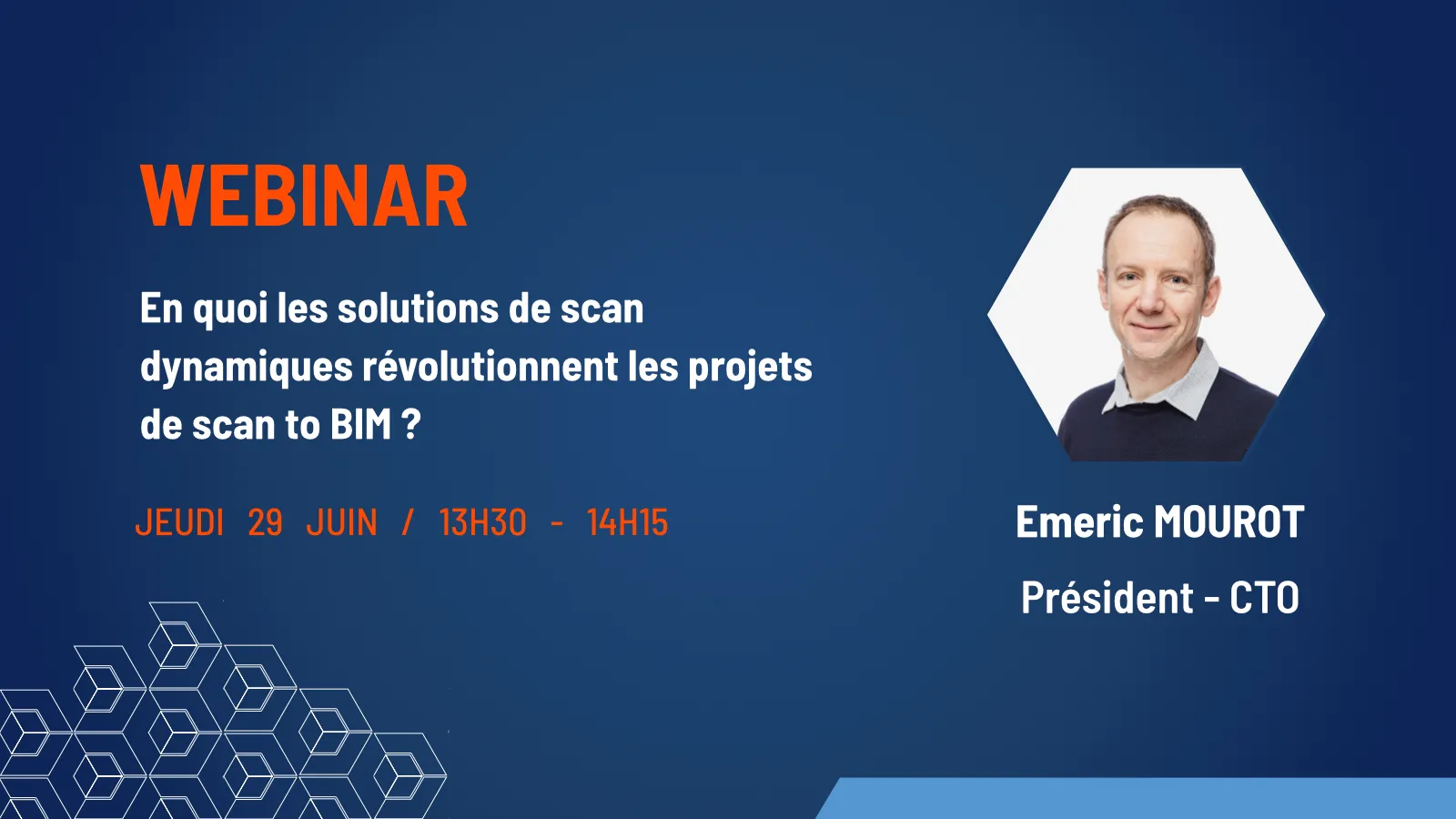 WEBINAR

En quoi les solutions de scan dynamiques révolutionnent les projets de scan to BIM ?

JEUDI 29 JUIN / 13H30 - 14H15

Emeric MOUROT

Président - CTO